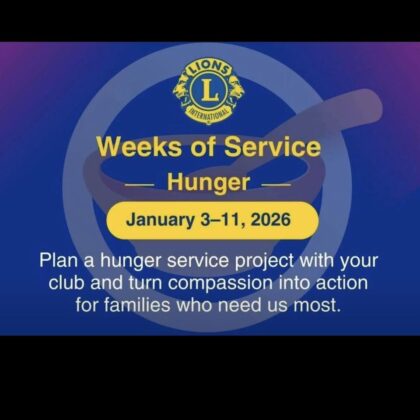 LIONS
L
INTERNATIONAL

Weeks of Service

— Hunger —

January 3–11, 2026

Plan a hunger service project with your club and turn compassion into action for families who need us most.